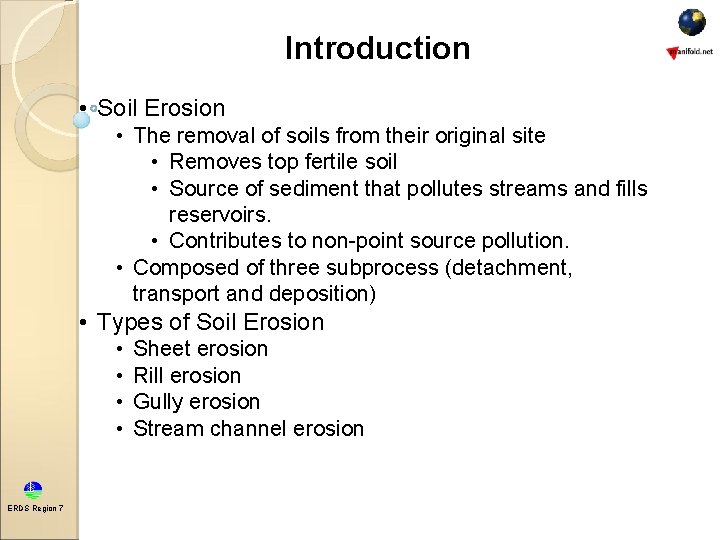 Introduction

manifold.net

• Soil Erosion
  • The removal of soils from their original site
    • Removes top fertile soil
    • Source of sediment that pollutes streams and fills reservoirs.
    • Contributes to non-point source pollution.
  • Composed of three subprocess (detachment, transport and deposition)
• Types of Soil Erosion
  • Sheet erosion
  • Rill erosion
  • Gully erosion
  • Stream channel erosion

ERDS Region 7